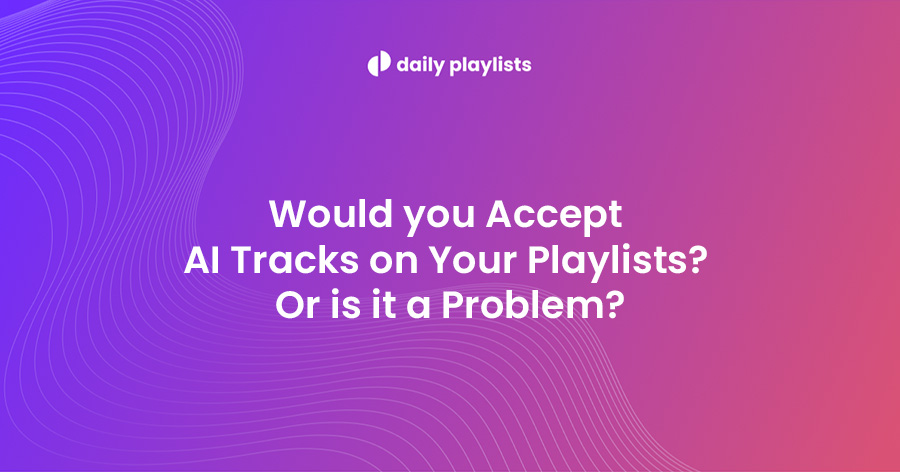 daily playlists

Would you Accept AI Tracks on Your Playlists? Or is it a Problem?